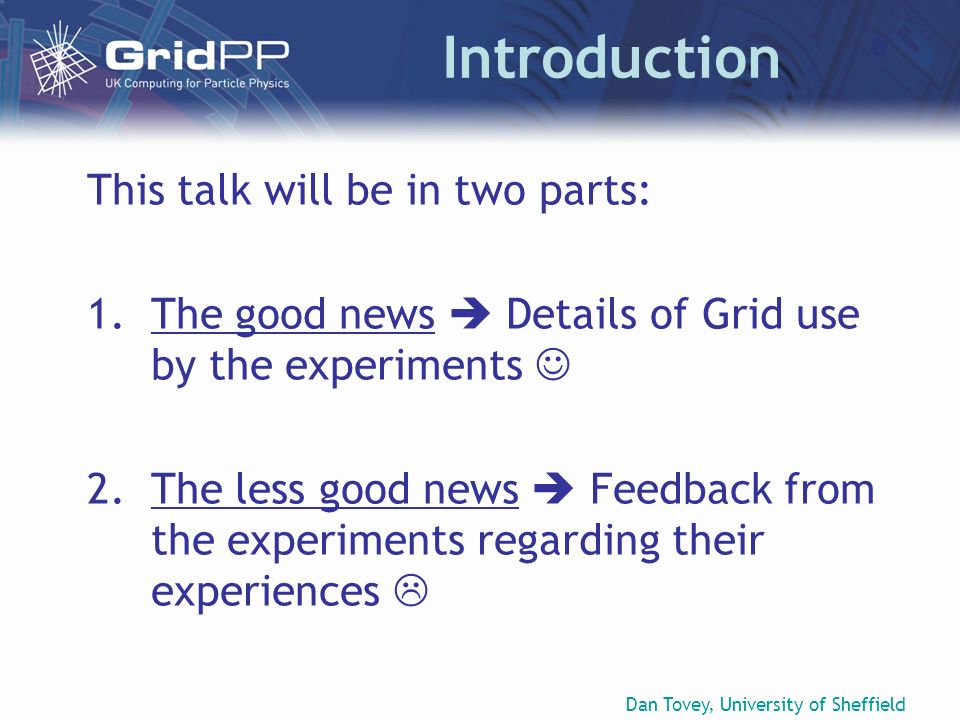 GridPP
UK Computing for Particle Physics

Introduction

This talk will be in two parts:

1. The good news ➔ Details of Grid use by the experiments ☺

2. The less good news ➔ Feedback from the experiments regarding their experiences ☹

Dan Tovey, University of Sheffield